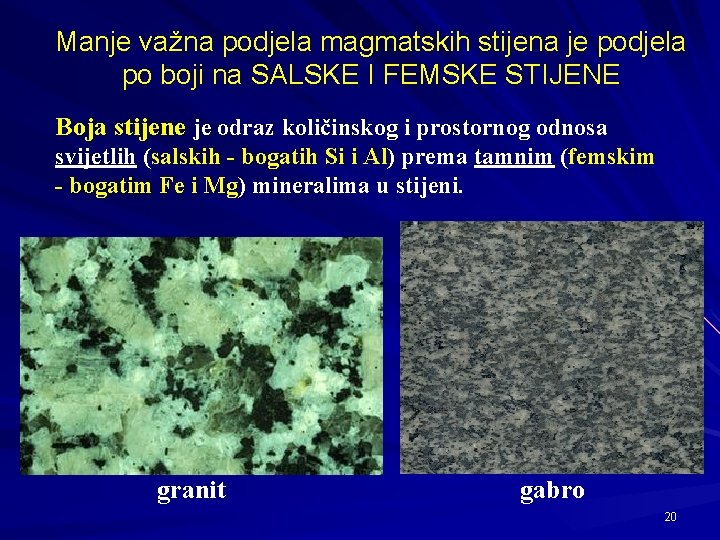 Manje važna podjela magmatskih stijena je podjela po boji na SALSKE I FEMSKE STIJENE

Boja stijene je odraz količinskog i prostornog odnosa svijetlih (salskih - bogatih Si i Al) prema tamnim (femskim - bogatim Fe i Mg) mineralima u stijeni.

granit

gabro

20